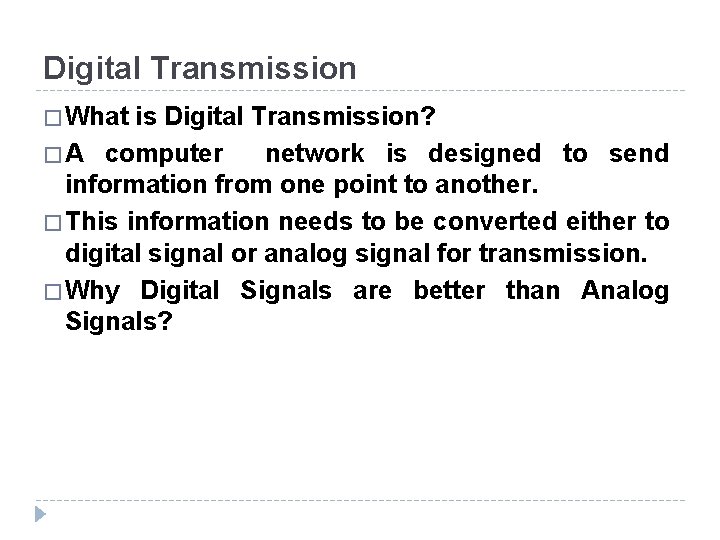 Digital Transmission

□ What is Digital Transmission?

□ A computer network is designed to send information from one point to another.

□ This information needs to be converted either to digital signal or analog signal for transmission.

□ Why Digital Signals are better than Analog Signals?